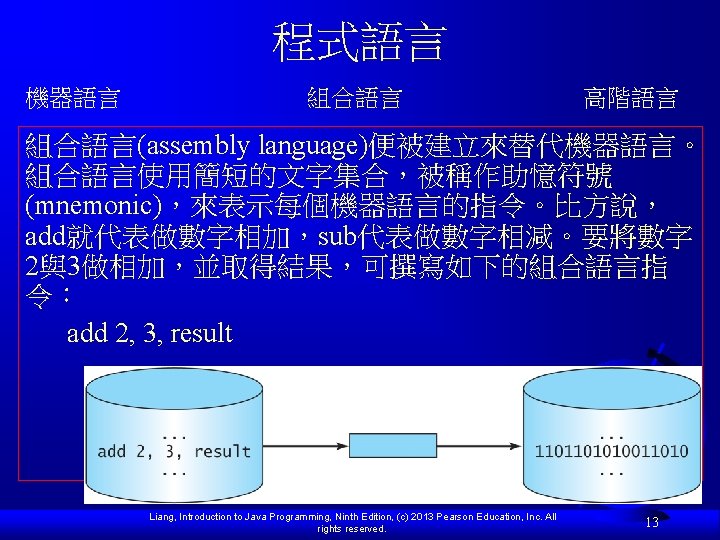 程式語言

機器語言

組合語言

高階語言

組合語言(assembly language)便被建立來替代機器語言。組合語言使用簡短的文字集合，被稱作助憶符號(mnemonic)，來表示每個機器語言的指令。比方說，add就代表做數字相加，sub代表做數字相減。要將數字2與3做相加，並取得結果，可撰寫如下的組合語言指令：

add 2, 3, result

...
add 2, 3, result
...

...
1101101010011010
...

Liang, Introduction to Java Programming, Ninth Edition, (c) 2013 Pearson Education, Inc. All rights reserved.

13